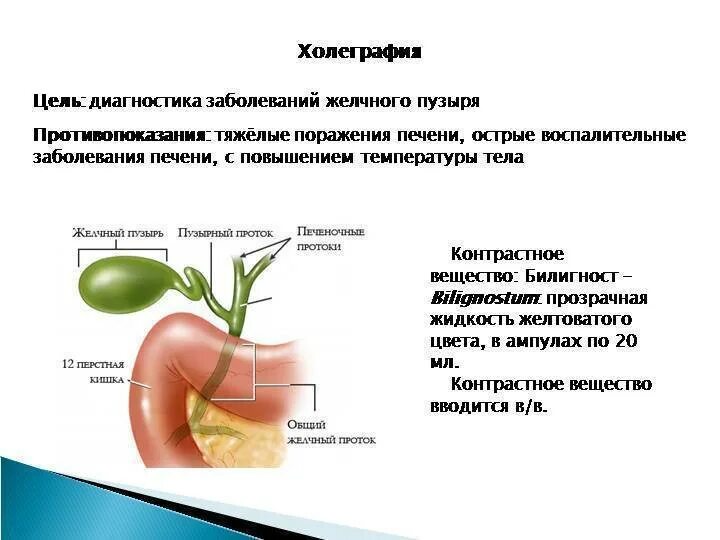 Холеграфия

Цель: диагностика заболеваний желчного пузыря

Противопоказания: тяжёлые поражения печени, острые воспалительные заболевания печени, с повышением температуры тела

Желчный пузырь

Пузырный проток

Печеночные протоки

12 перстная кишка

Общий желчный проток

Контрастное вещество: Билигност – Bilignostum: прозрачная жидкость желтоватого цвета, в ампулах по 20 мл.

Контрастное вещество вводится в/в.